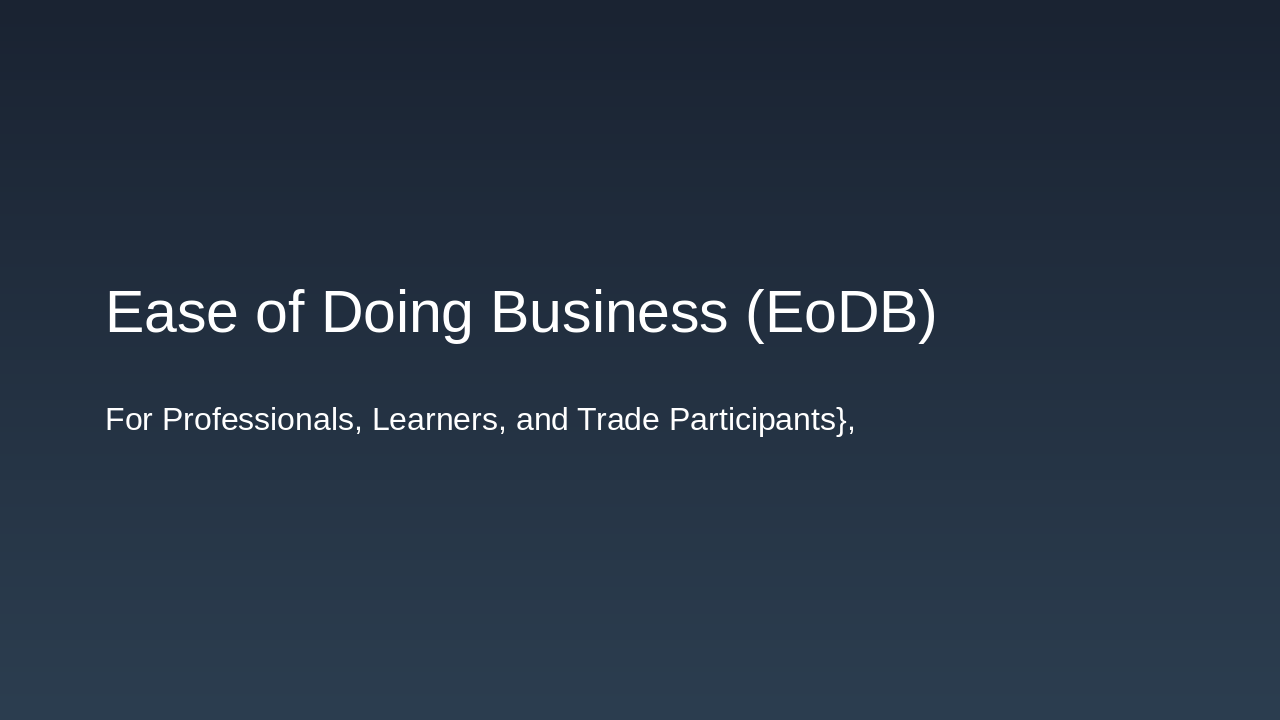 Ease of Doing Business (EoDB)

For Professionals, Learners, and Trade Participants},